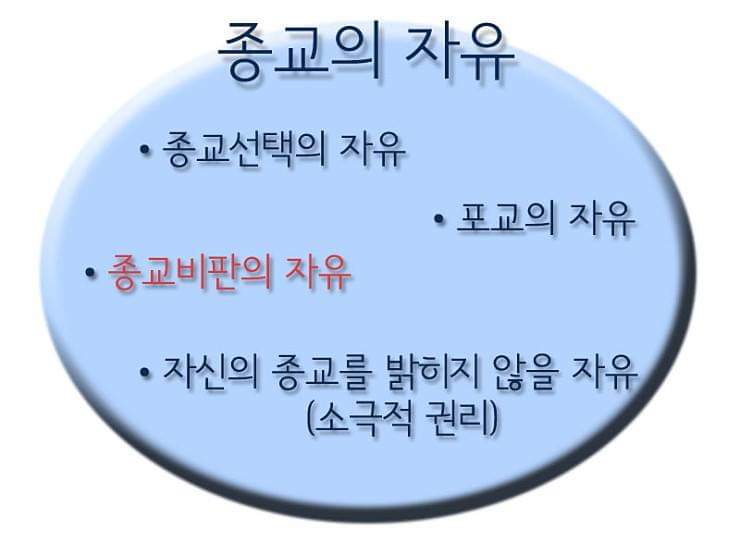 종교의 자유

• 종교선택의 자유

• 포교의 자유

• 종교비판의 자유

• 자신의 종교를 밝히지 않을 자유 (소극적 권리)